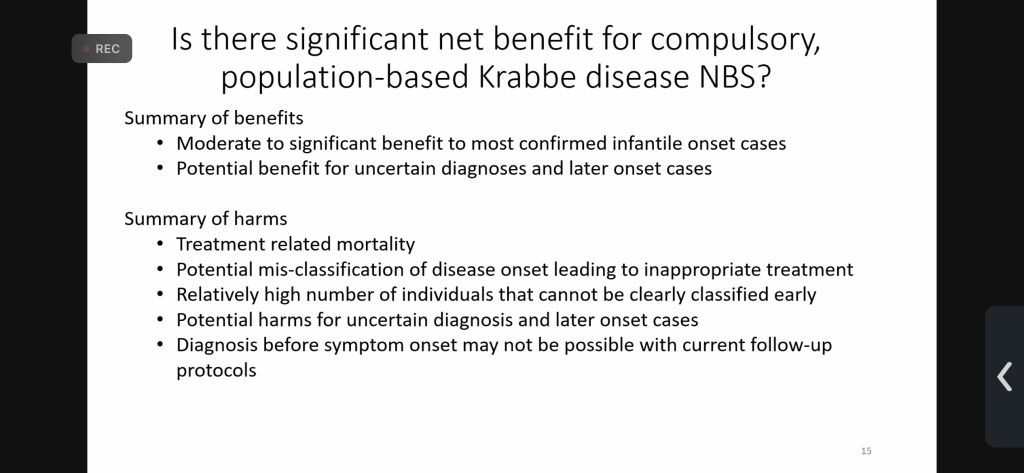 REC

Is there significant net benefit for compulsory, population-based Krabbe disease NBS?

Summary of benefits
• Moderate to significant benefit to most confirmed infantile onset cases
• Potential benefit for uncertain diagnoses and later onset cases

Summary of harms
• Treatment related mortality
• Potential mis-classification of disease onset leading to inappropriate treatment
• Relatively high number of individuals that cannot be clearly classified early
• Potential harms for uncertain diagnosis and later onset cases
• Diagnosis before symptom onset may not be possible with current follow-up protocols

15